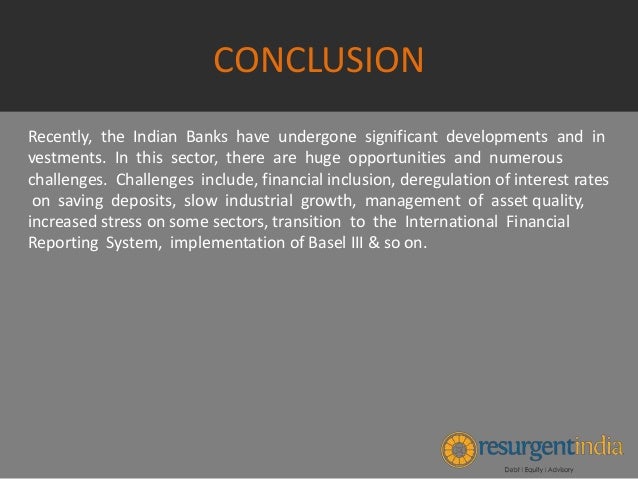 CONCLUSION

Recently, the Indian Banks have undergone significant developments and in vestments. In this sector, there are huge opportunities and numerous challenges. Challenges include, financial inclusion, deregulation of interest rates on saving deposits, slow industrial growth, management of asset quality, increased stress on some sectors, transition to the International Financial Reporting System, implementation of Basel III & so on.

resurgentindia
Debt | Equity | Advisory